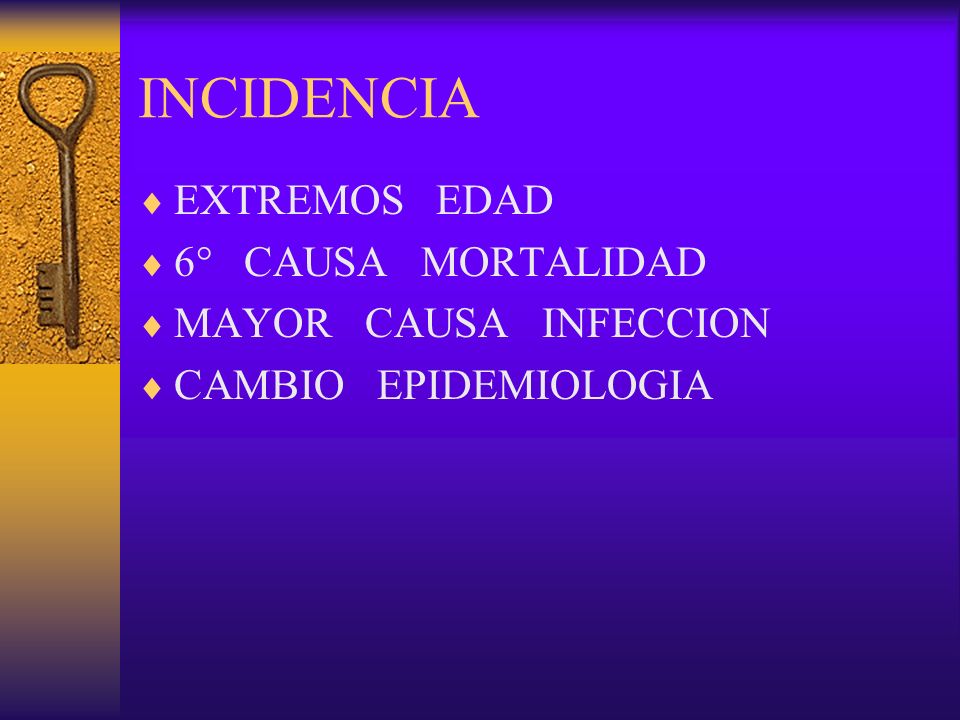 INCIDENCIA

♦ EXTREMOS EDAD
♦ 6° CAUSA MORTALIDAD
♦ MAYOR CAUSA INFECCION
♦ CAMBIO EPIDEMIOLOGIA